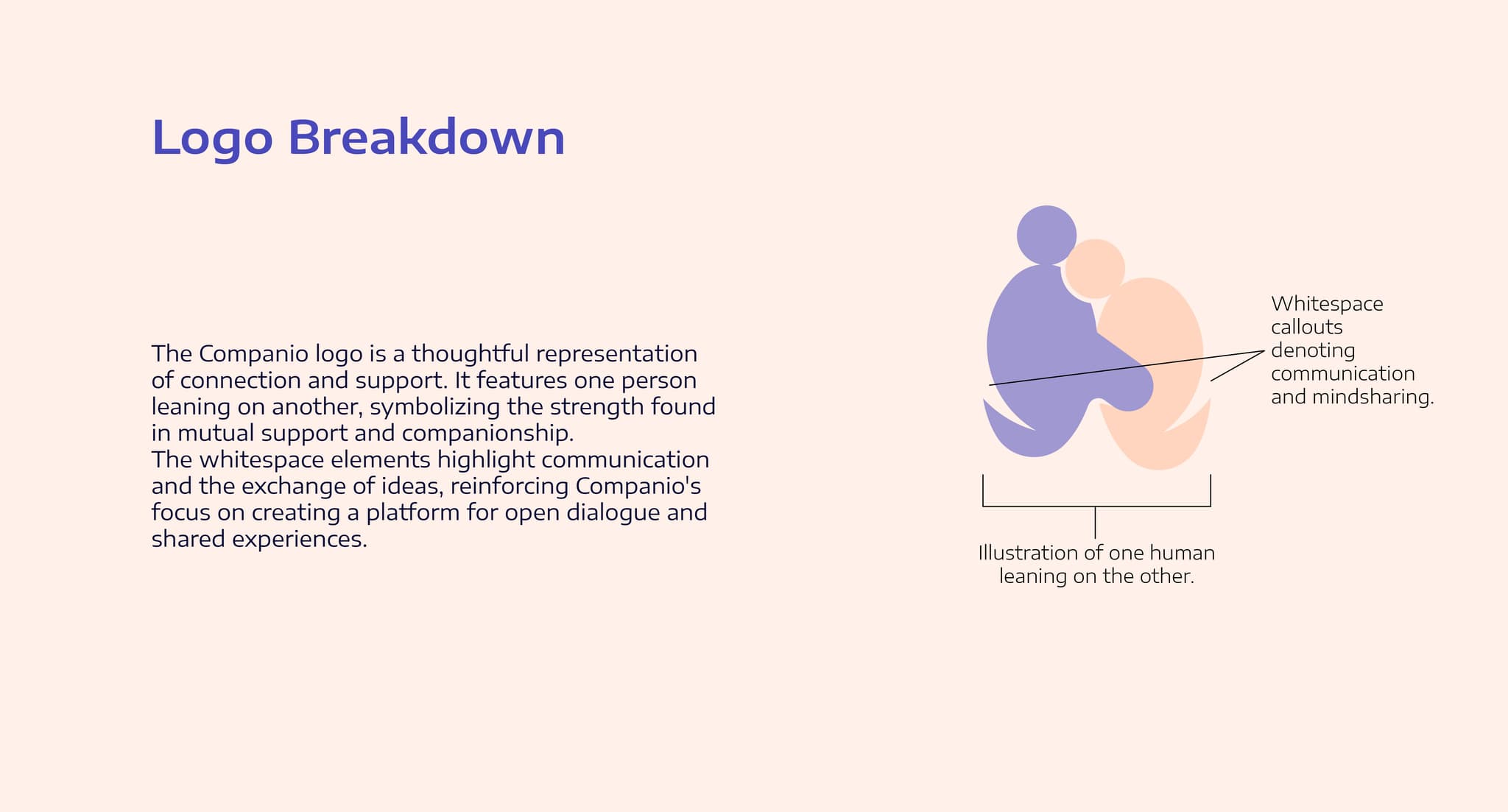 Logo Breakdown

The Companio logo is a thoughtful representation of connection and support. It features one person leaning on another, symbolizing the strength found in mutual support and companionship.
The whitespace elements highlight communication and the exchange of ideas, reinforcing Companio's focus on creating a platform for open dialogue and shared experiences.

Whitespace callouts denoting communication and mindsharing.

Illustration of one human leaning on the other.